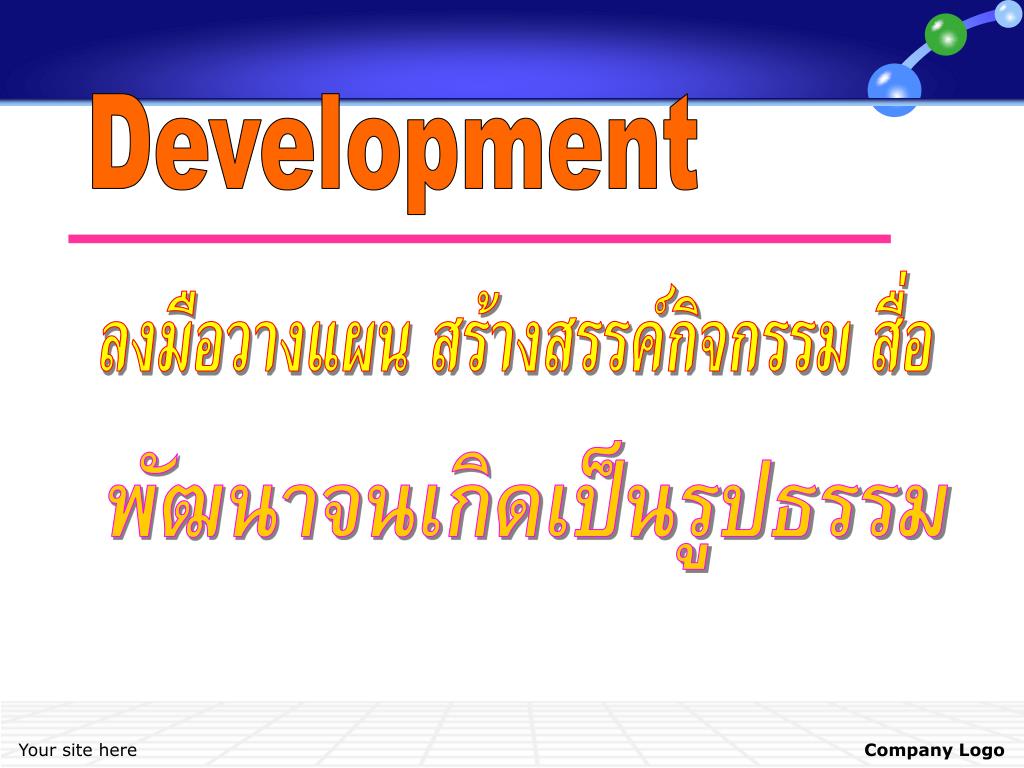 Development

ลงมือวางแผน สร้างสรรค์กิจกรรม สื่อ

พัฒนาจนเกิดเป็นรูปธรรม

Your site here

Company Logo